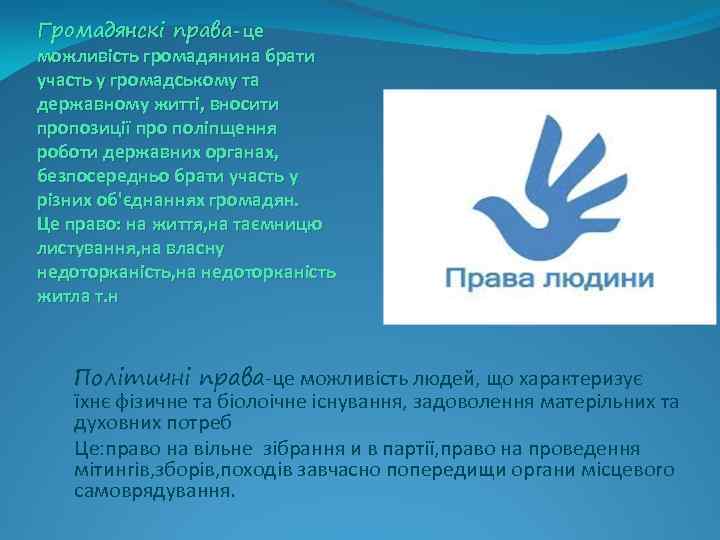 Громадянскі права- це можливість громадянина брати участь у громадському та державному житті, вносити пропозиції про поліпщення роботи державних органах, безпосередньо брати участь у різних об'єднаннях громадян.
Це право: на життя,на таємницю листування,на власну недоторканість,на недоторканість житла т.н

Права людини

Політичні права-це можливість людей, що характеризує їхнє фізичне та біолоічне існування, задоволення матерільних та духовних потреб

Це:право на вільне зібрання и в партії,право на проведення мітингів,зборів,походів завчасно попередищи органи місцевого самоврядування.